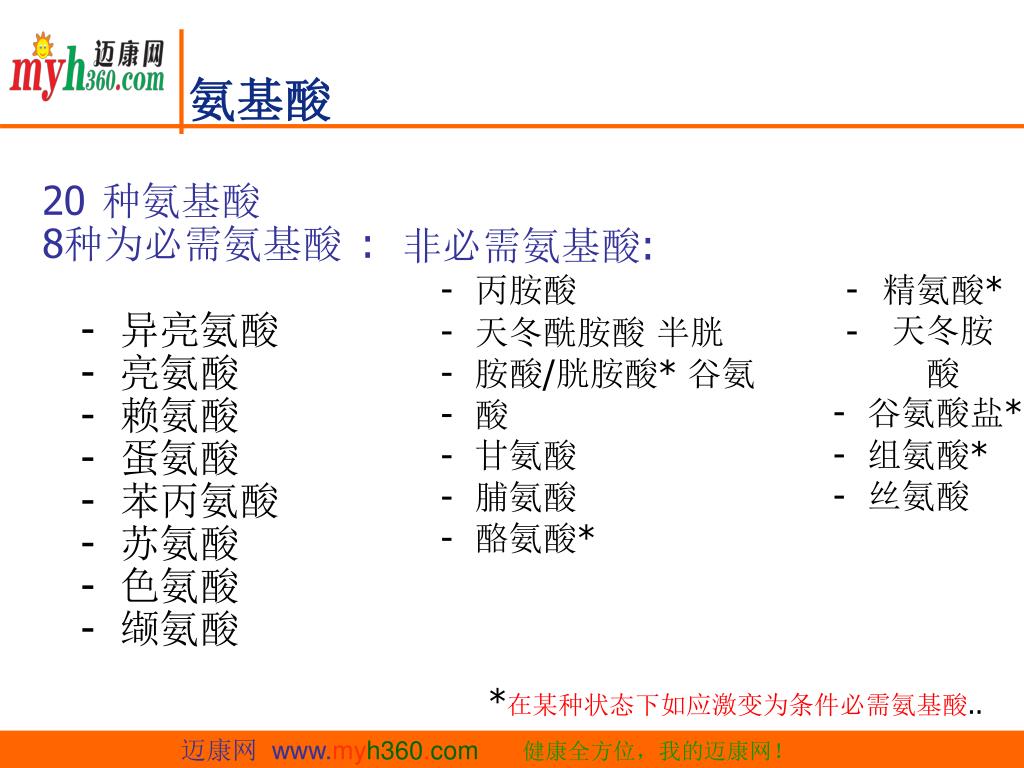 myh360.com 迈康网

氨基酸

20 种氨基酸
8种为必需氨基酸： 非必需氨基酸:

- 异亮氨酸
- 亮氨酸
- 赖氨酸
- 蛋氨酸
- 苯丙氨酸
- 苏氨酸
- 色氨酸
- 缬氨酸

- 丙胺酸
- 天冬酰胺酸 半胱
- 胺酸/胱胺酸* 谷氨
- 酸
- 甘氨酸
- 脯氨酸
- 酪氨酸*

- 精氨酸*
- 天冬胺酸
- 谷氨酸盐*
- 组氨酸*
- 丝氨酸

*在某种状态下如应激变为条件必需氨基酸..

迈康网 www.myh360.com 健康全方位，我的迈康网！